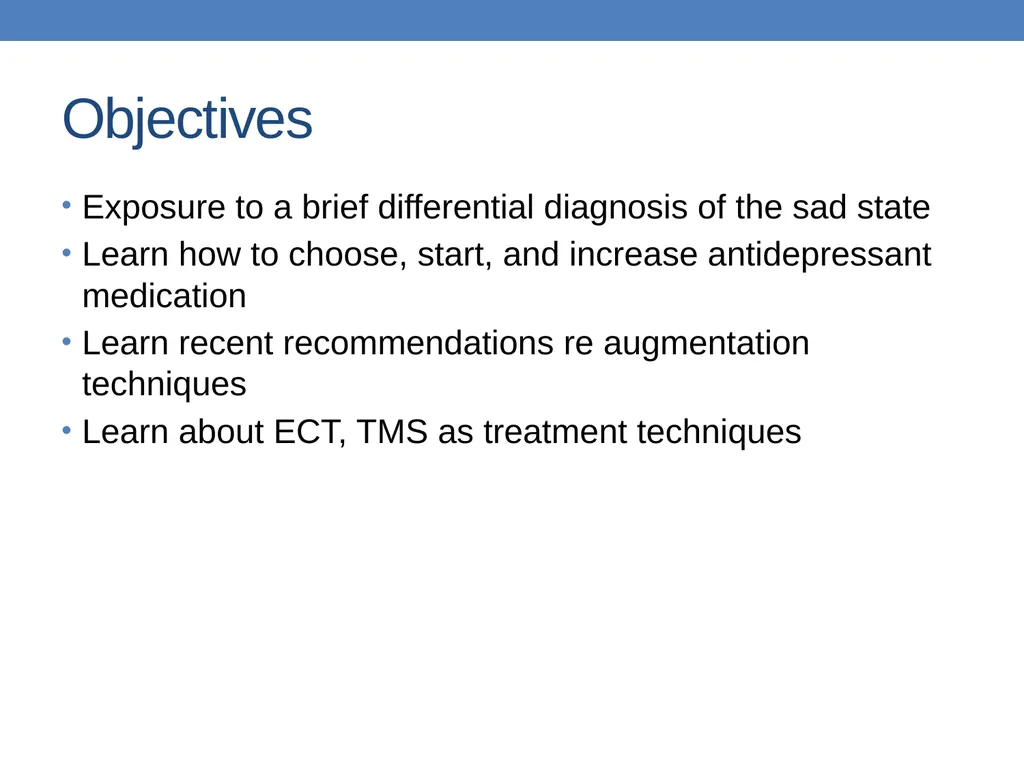 Objectives

• Exposure to a brief differential diagnosis of the sad state
• Learn how to choose, start, and increase antidepressant medication
• Learn recent recommendations re augmentation techniques
• Learn about ECT, TMS as treatment techniques